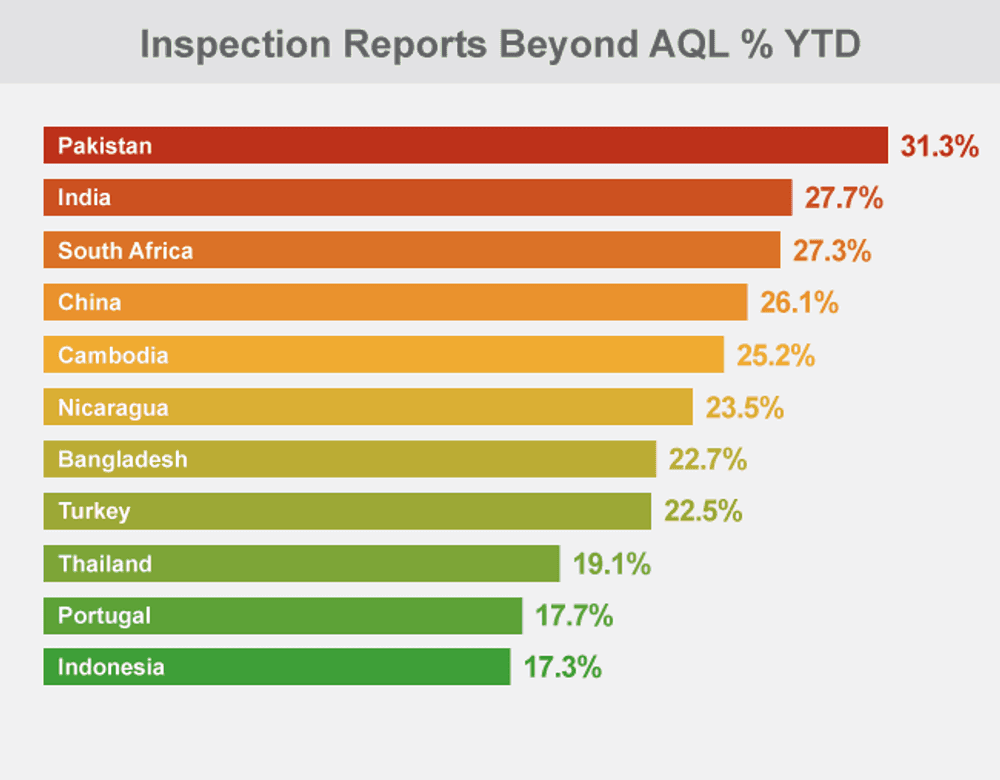 Inspection Reports Beyond AQL % YTD

Pakistan 31.3%
India 27.7%
South Africa 27.3%
China 26.1%
Cambodia 25.2%
Nicaragua 23.5%
Bangladesh 22.7%
Turkey 22.5%
Thailand 19.1%
Portugal 17.7%
Indonesia 17.3%